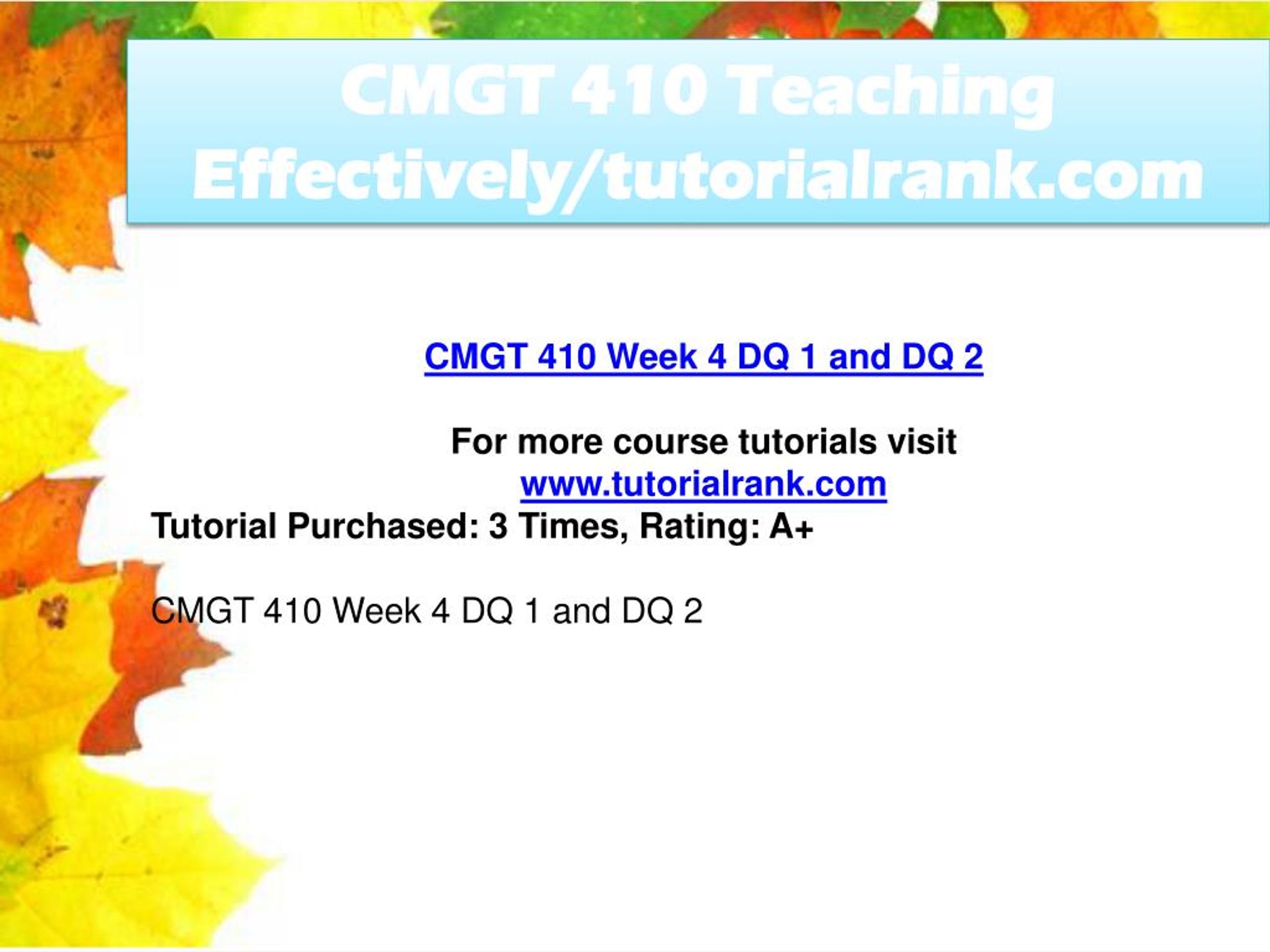 CMGT 410 Teaching Effectively/tutorialrank.com

CMGT 410 Week 4 DQ 1 and DQ 2

For more course tutorials visit
www.tutorialrank.com
Tutorial Purchased: 3 Times, Rating: A+

CMGT 410 Week 4 DQ 1 and DQ 2